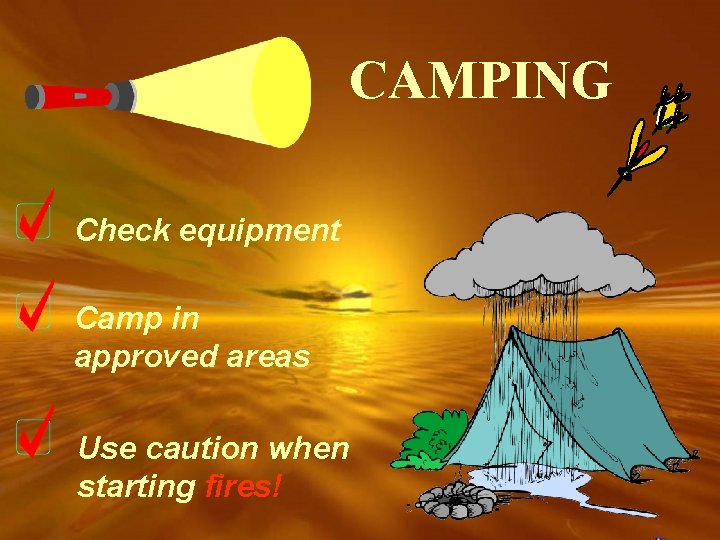 CAMPING

Check equipment

Camp in approved areas

Use caution when starting fires!